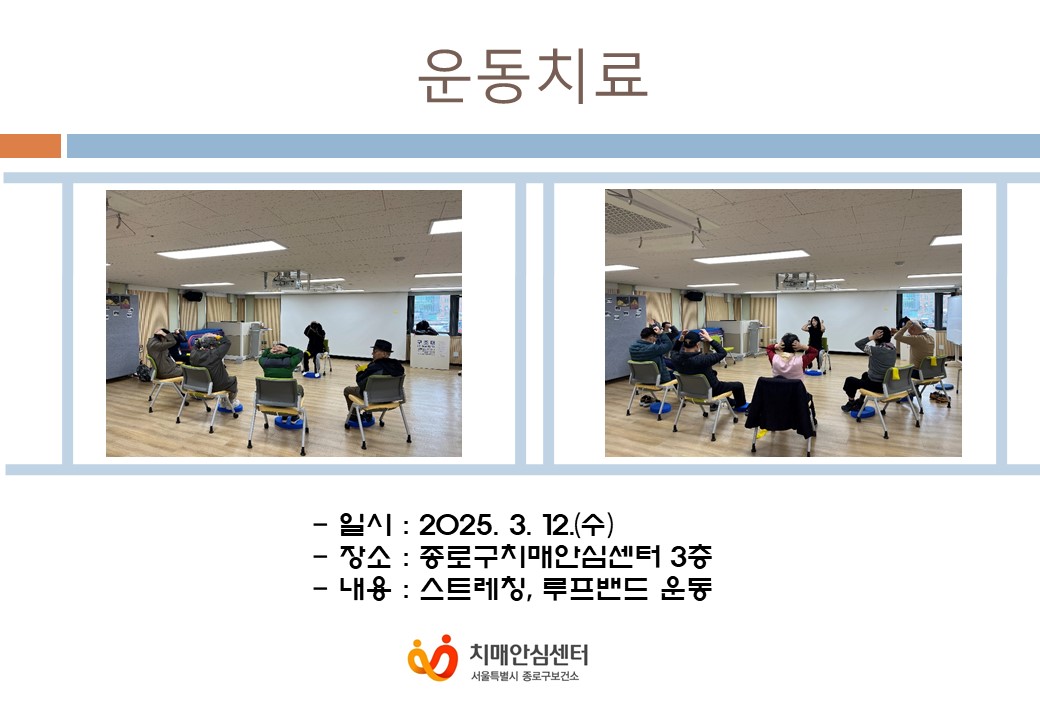 운동치료

- 일시 : 2025. 3. 12.(수)
- 장소 : 종로구치매안심센터 3층
- 내용 : 스트레칭, 루프밴드 운동

치매안심센터
서울특별시 종로구보건소